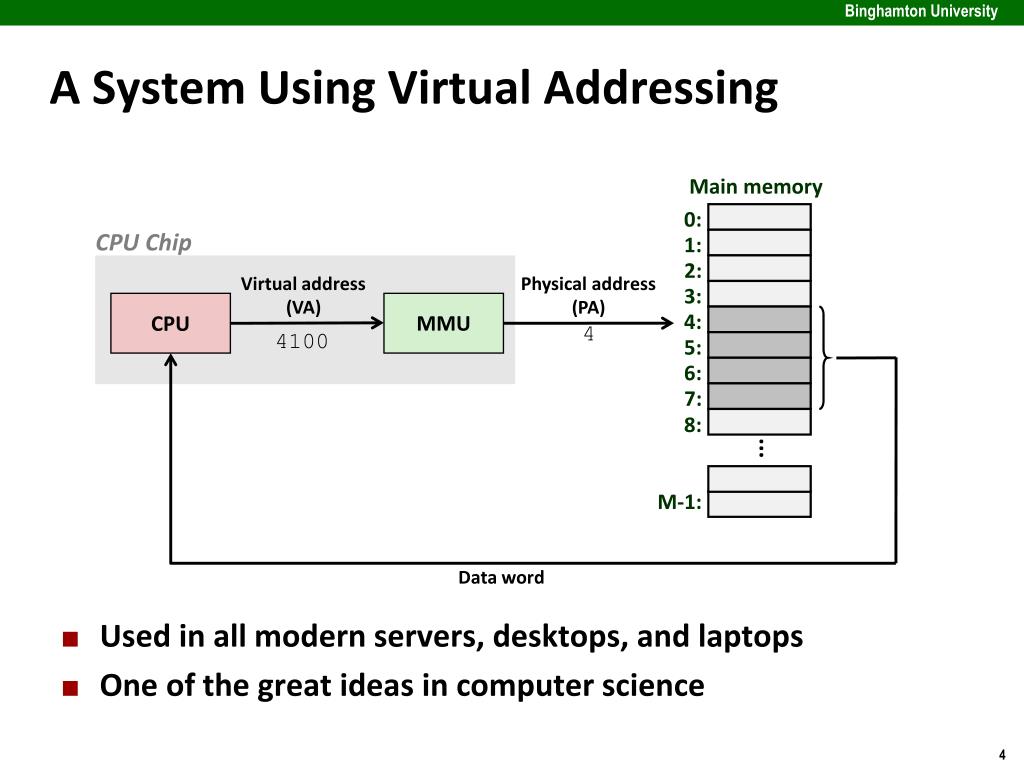 Binghamton University

A System Using Virtual Addressing

CPU Chip

CPU

Virtual address (VA)

4100

MMU

Physical address (PA)

4

Main memory

0:
1:
2:
3:
4:
5:
6:
7:
8:

...

M-1:

Data word

■ Used in all modern servers, desktops, and laptops
■ One of the great ideas in computer science

4